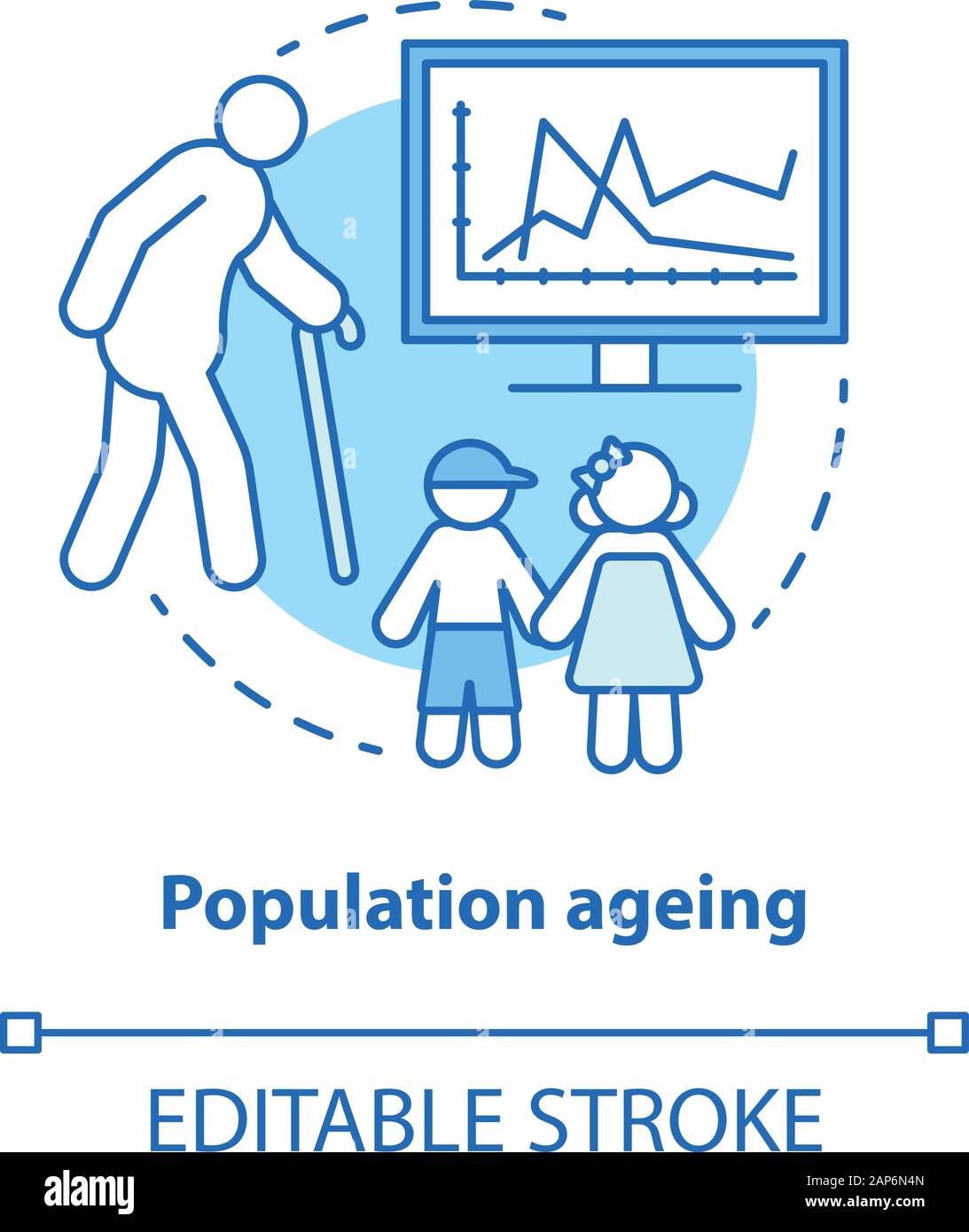 Population ageing

EDITABLE STROKE

alamy

Image ID: 2AP6N4N
www.alamy.com